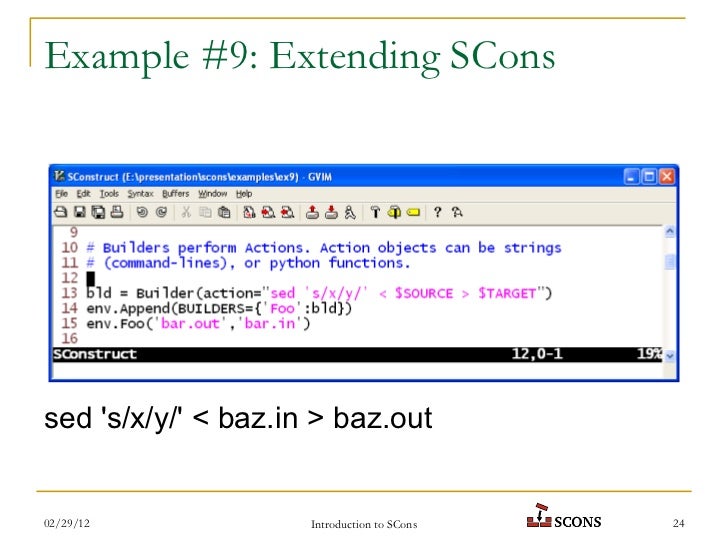 Example #9: Extending SCons

SConstruct (E:\presentation\scons\examples\ex9) - GVIM

File Edit Tools Syntax Buffers Window Help

9
10 # Builders perform Actions. Action objects can be strings
11 # (command-lines), or python functions.
12
13 bld = Builder(action="sed 's/x/y/' < $SOURCE > $TARGET")
14 env.Append(BUILDERS={'Foo':bld})
15 env.Foo('bar.out','bar.in')
16

SConstruct 12,0-1 19%

sed 's/x/y/' < baz.in > baz.out

02/29/12 Introduction to SCons SCONS 24